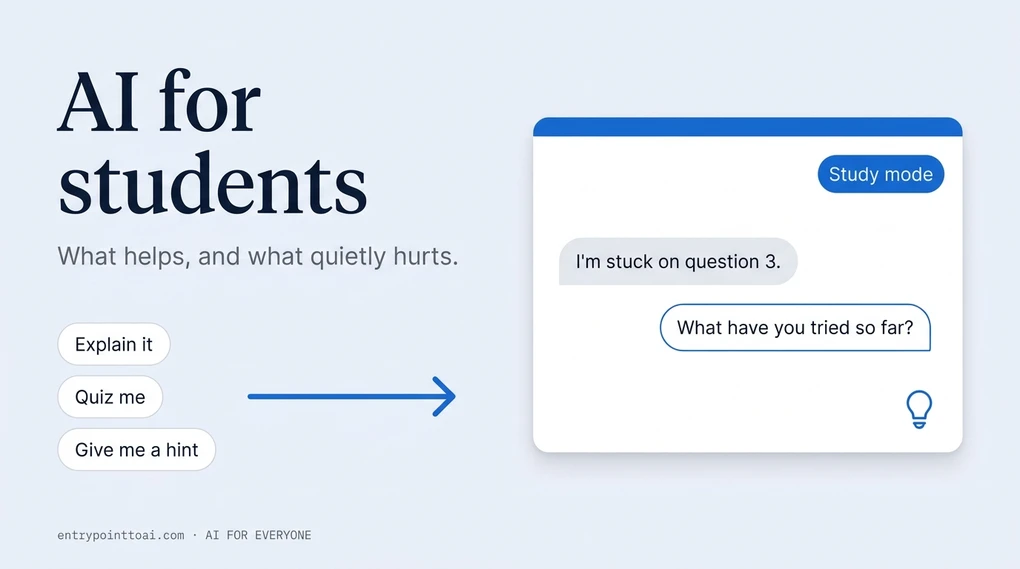 AI for students

What helps, and what quietly hurts.

Explain it

Quiz me

Give me a hint

Study mode

I'm stuck on question 3.

What have you tried so far?

entrypointtoai.com · AI FOR EVERYONE